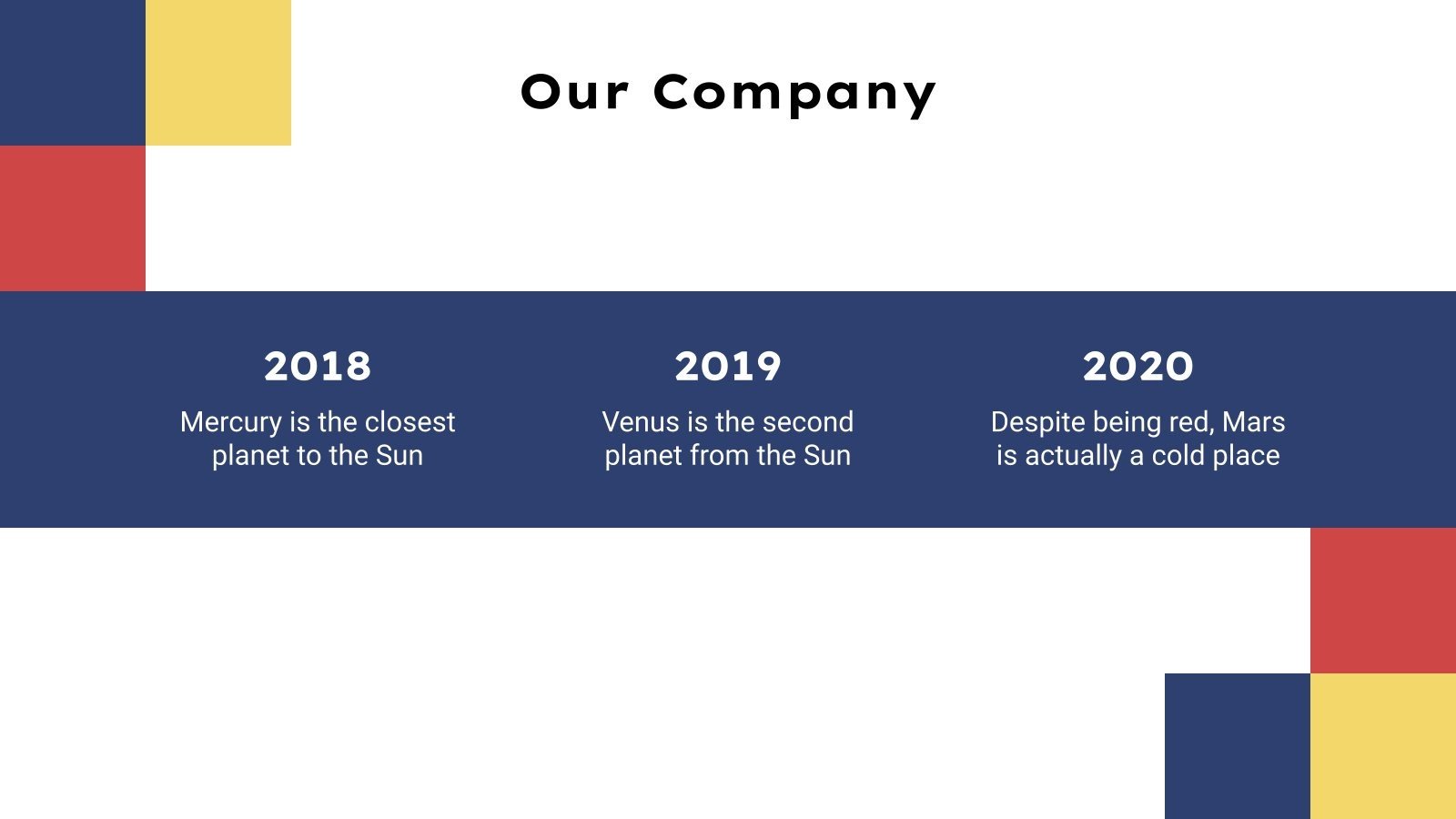 Our Company

2018

Mercury is the closest planet to the Sun

2019

Venus is the second planet from the Sun

2020

Despite being red, Mars is actually a cold place